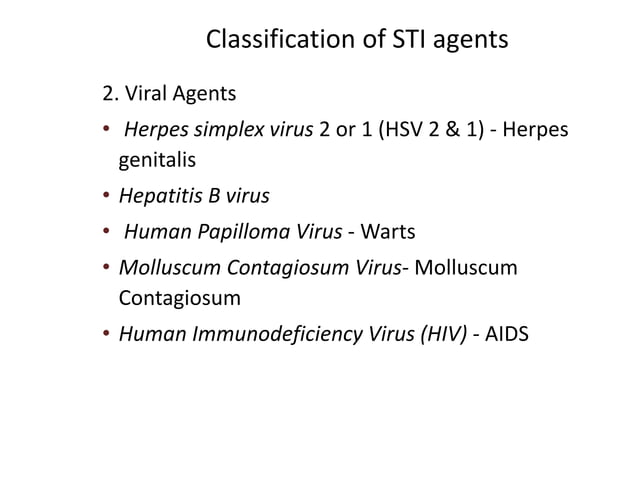 Classification of STI agents

2. Viral Agents

• Herpes simplex virus 2 or 1 (HSV 2 & 1) - Herpes genitalis
• Hepatitis B virus
• Human Papilloma Virus - Warts
• Molluscum Contagiosum Virus- Molluscum Contagiosum
• Human Immunodeficiency Virus (HIV) - AIDS